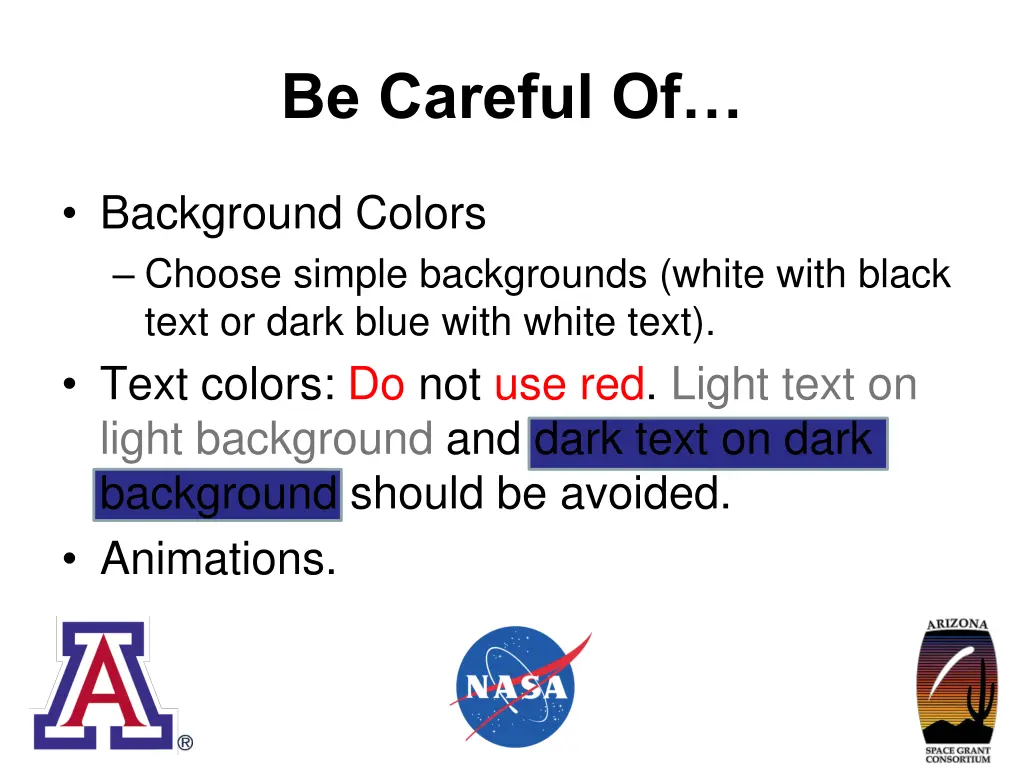 Be Careful Of…

• Background Colors
– Choose simple backgrounds (white with black text or dark blue with white text).
• Text colors: Do not use red. Light text on light background and dark text on dark background should be avoided.
• Animations.

A ®

NASA

ARIZONA
SPACE GRANT CONSORTIUM